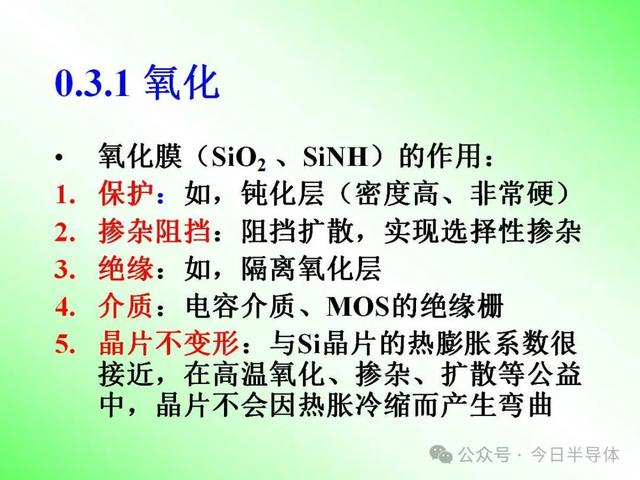 0.3.1 氧化

• 氧化膜（$SiO_2$ 、SiNH）的作用：
1. 保护：如，钝化层（密度高、非常硬）
2. 掺杂阻挡：阻挡扩散，实现选择性掺杂
3. 绝缘：如，隔离氧化层
4. 介质：电容介质、MOS的绝缘栅
5. 晶片不变形：与Si晶片的热膨胀系数很接近，在高温氧化、掺杂、扩散等公益中，晶片不会因热胀冷缩而产生弯曲

公众号 · 今日半导体